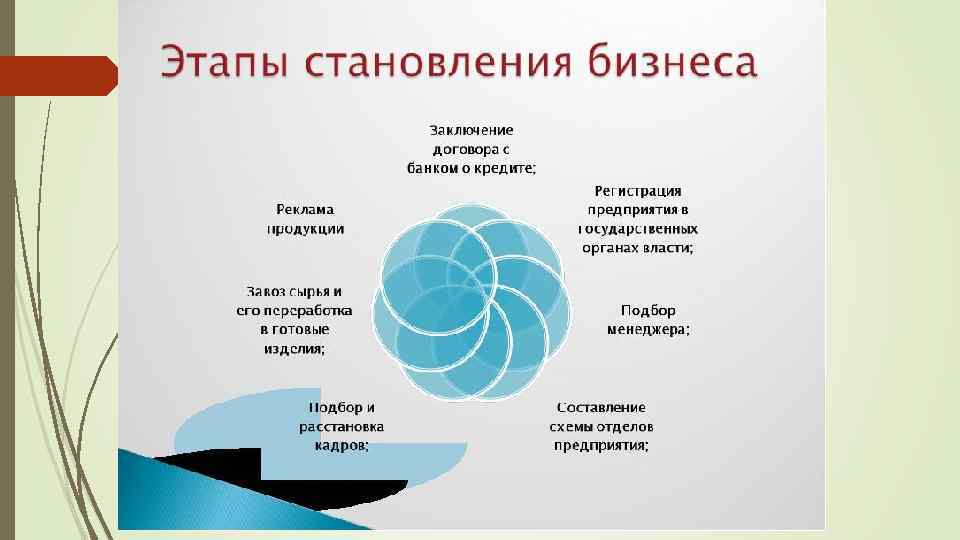 Этапы становления бизнеса

Заключение договора с банком о кредите;

Регистрация предприятия в государственных органах власти;

Подбор менеджера;

Составление схемы отделов предприятия;

Подбор и расстановка кадров;

Завоз сырья и его переработка в готовые изделия;

Реклама продукции